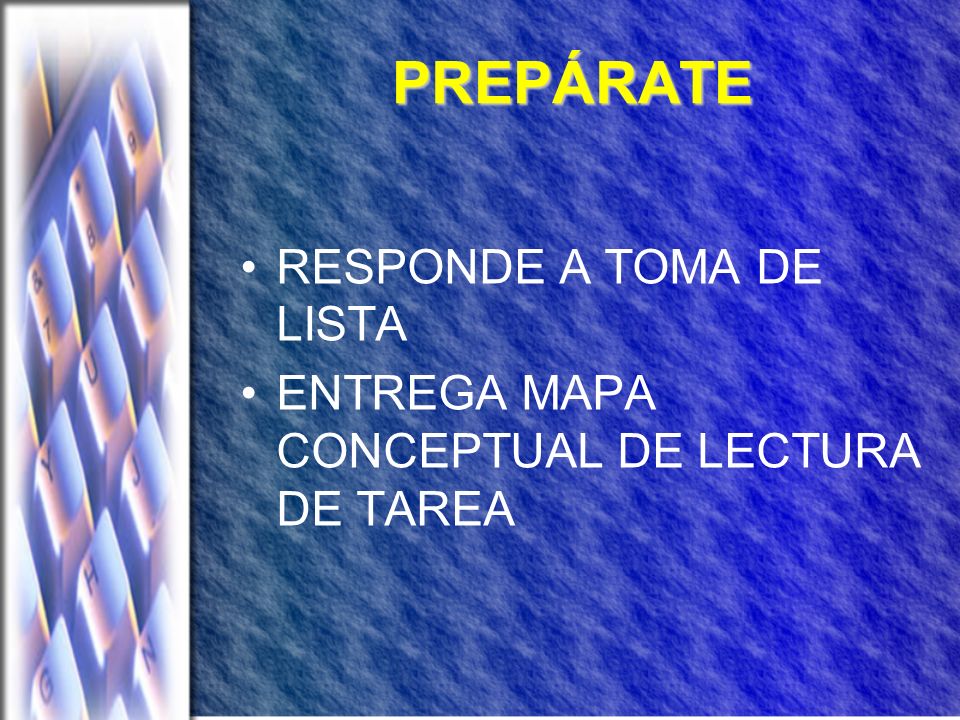 PREPÁRATE

• RESPONDE A TOMA DE LISTA
• ENTREGA MAPA CONCEPTUAL DE LECTURA DE TAREA